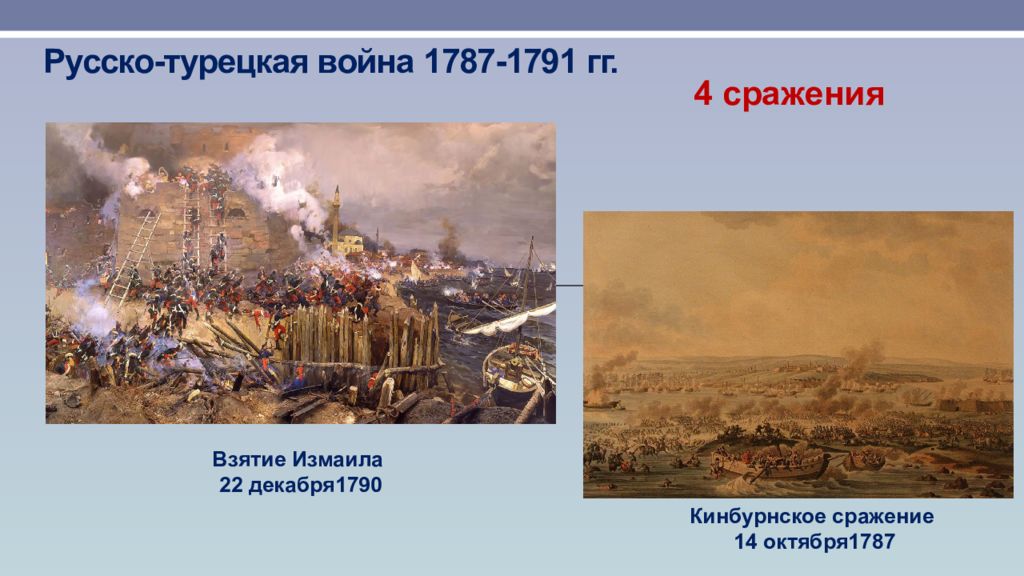 Русско-турецкая война 1787-1791 гг.

4 сражения

Взятие Измаила
22 декабря1790

Кинбурнское сражение
14 октября1787